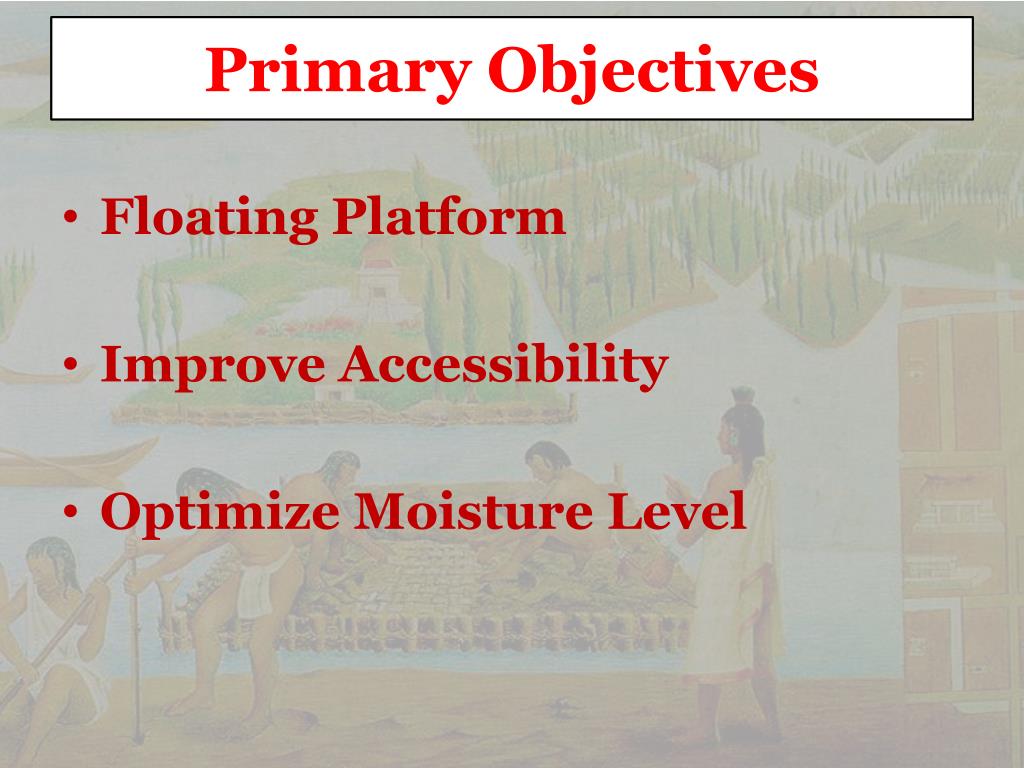 Primary Objectives

• Floating Platform

• Improve Accessibility

• Optimize Moisture Level